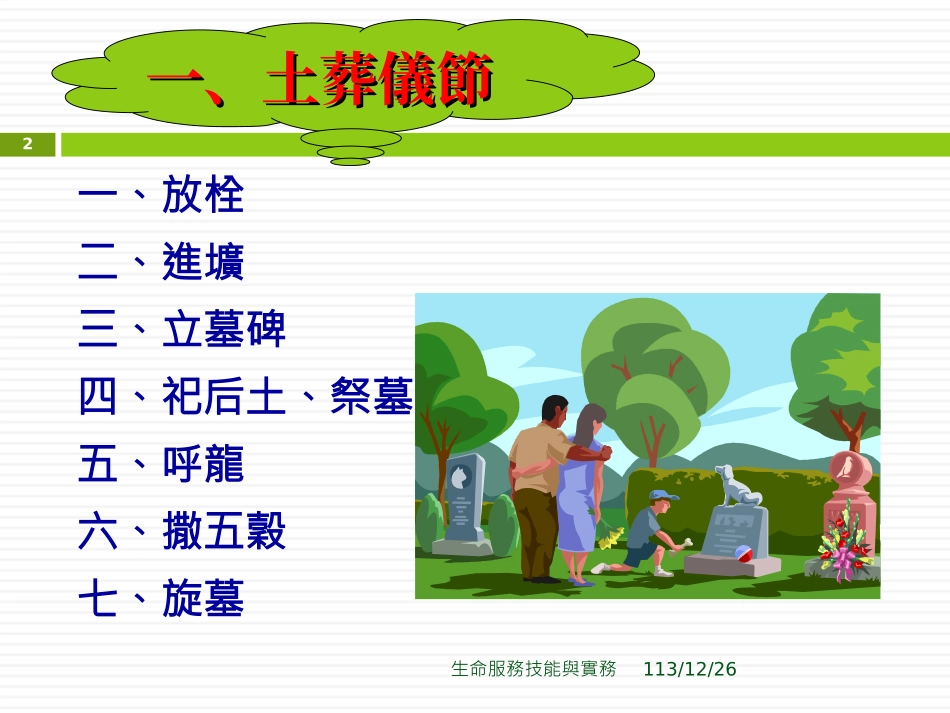 一、土葬儀節

2

一、放栓
二、進壙
三、立墓碑
四、祀后土、祭墓
五、呼龍
六、撒五穀
七、旋墓

生命服務技能與實務 113/12/26